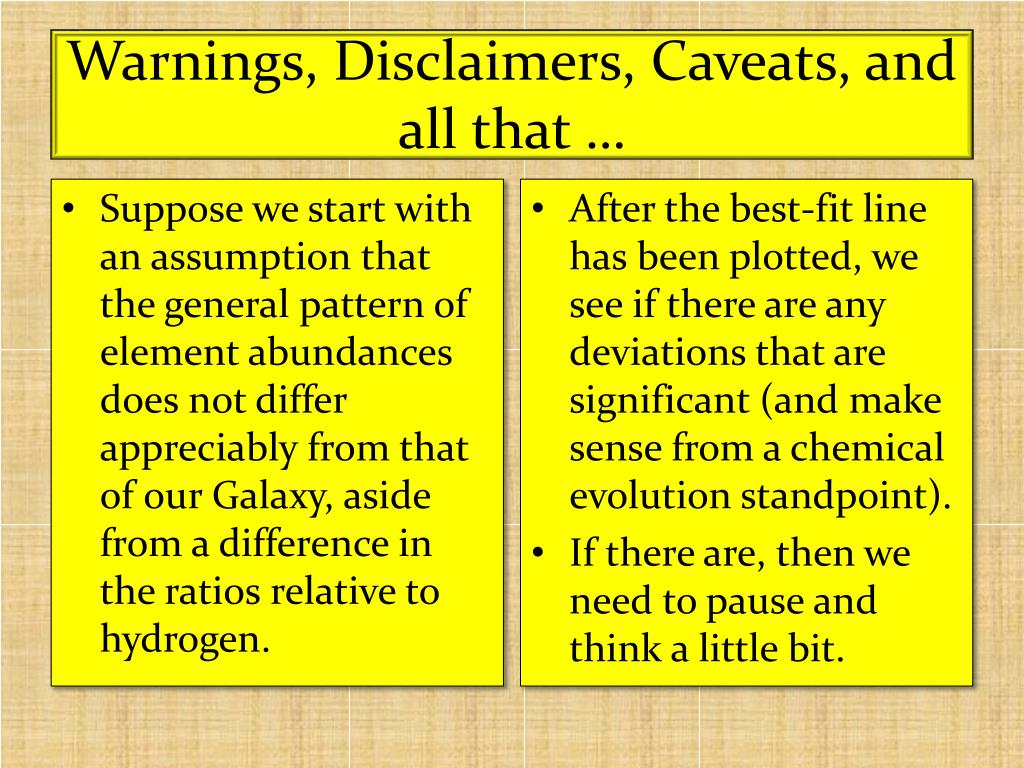 Warnings, Disclaimers, Caveats, and all that …

• Suppose we start with an assumption that the general pattern of element abundances does not differ appreciably from that of our Galaxy, aside from a difference in the ratios relative to hydrogen.

• After the best-fit line has been plotted, we see if there are any deviations that are significant (and make sense from a chemical evolution standpoint).
• If there are, then we need to pause and think a little bit.